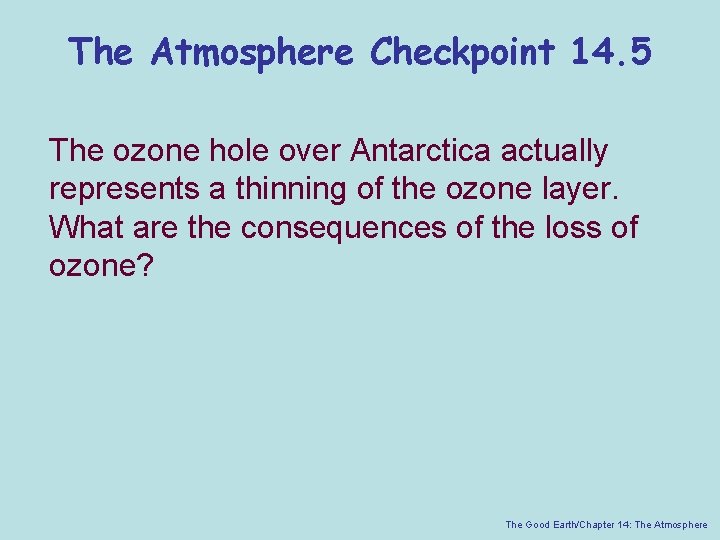 The Atmosphere Checkpoint 14.5

The ozone hole over Antarctica actually represents a thinning of the ozone layer. What are the consequences of the loss of ozone?

The Good Earth/Chapter 14: The Atmosphere